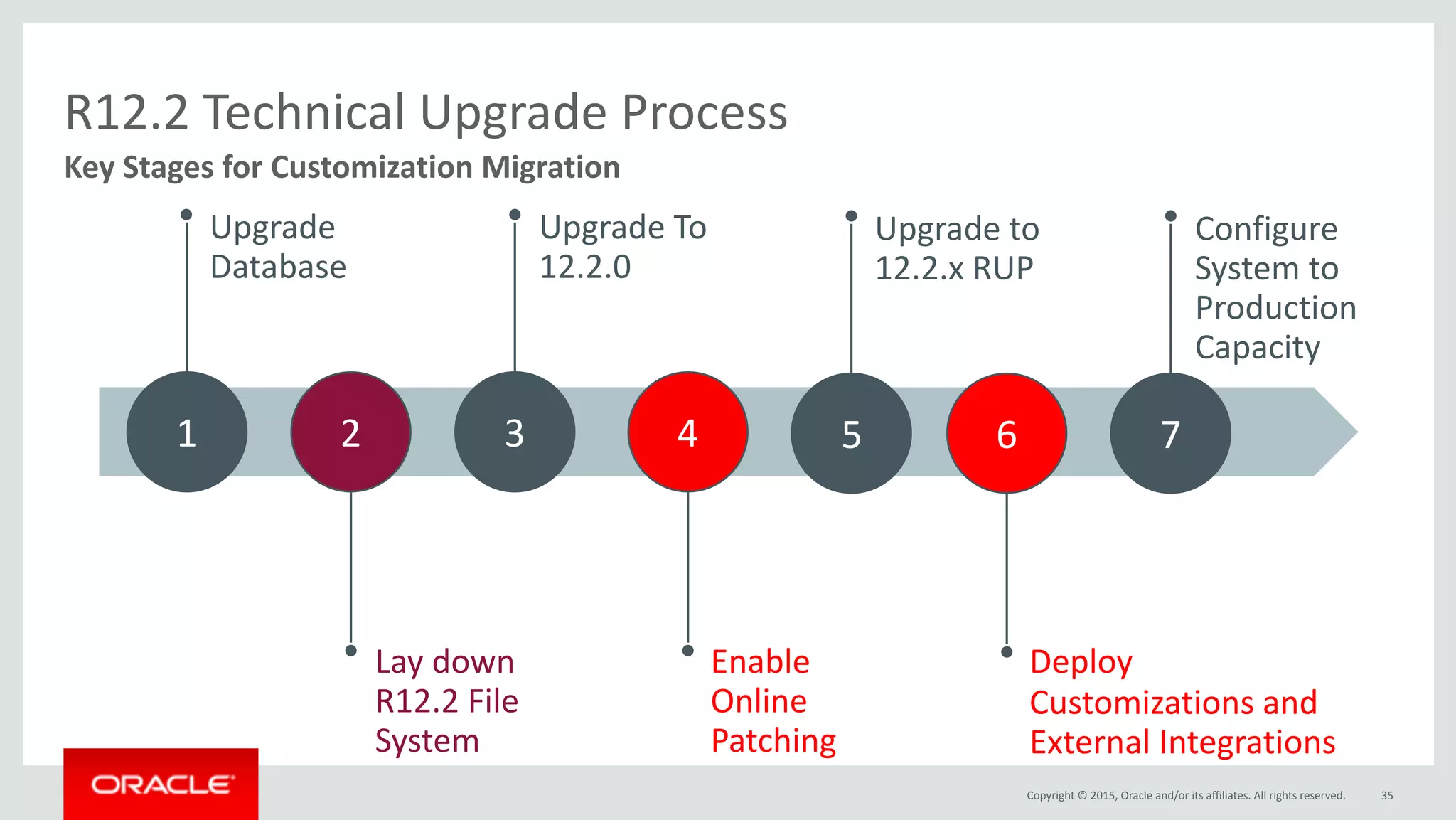 R12.2 Technical Upgrade Process

Key Stages for Customization Migration

Upgrade Database

Upgrade To 12.2.0

Upgrade to 12.2.x RUP

Configure System to Production Capacity

1

2

3

4

5

6

7

Lay down R12.2 File System

Enable Online Patching

Deploy Customizations and External Integrations

ORACLE

Copyright © 2015, Oracle and/or its affiliates. All rights reserved.

35